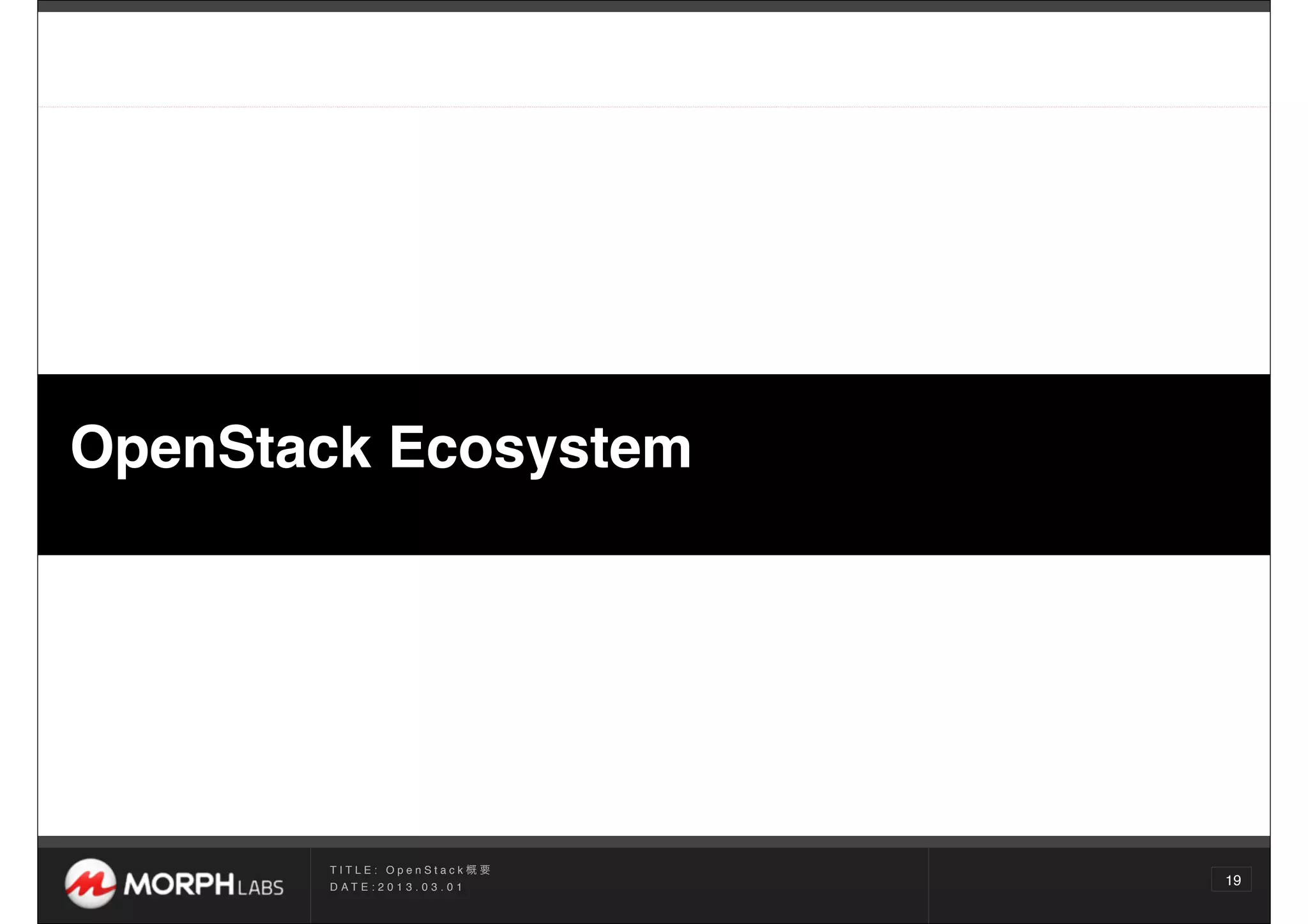 OpenStack Ecosystem

MORPH LABS

TITLE: OpenStack概要
DATE:2013.03.01

19